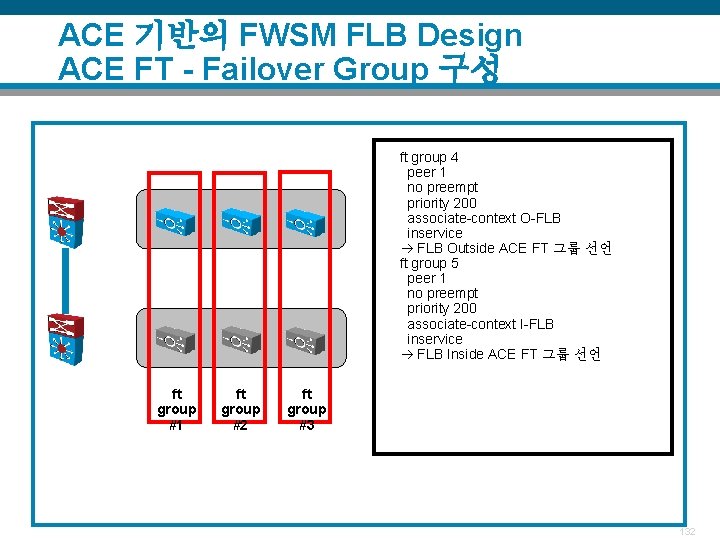 ACE 기반의 FWSM FLB Design
ACE FT - Failover Group 구성

ft group #1

ft group #2

ft group #3

ft group 4
peer 1
no preempt
priority 200
associate-context O-FLB
inservice
→ FLB Outside ACE FT 그룹 선언
ft group 5
peer 1
no preempt
priority 200
associate-context I-FLB
inservice
→ FLB Inside ACE FT 그룹 선언

132